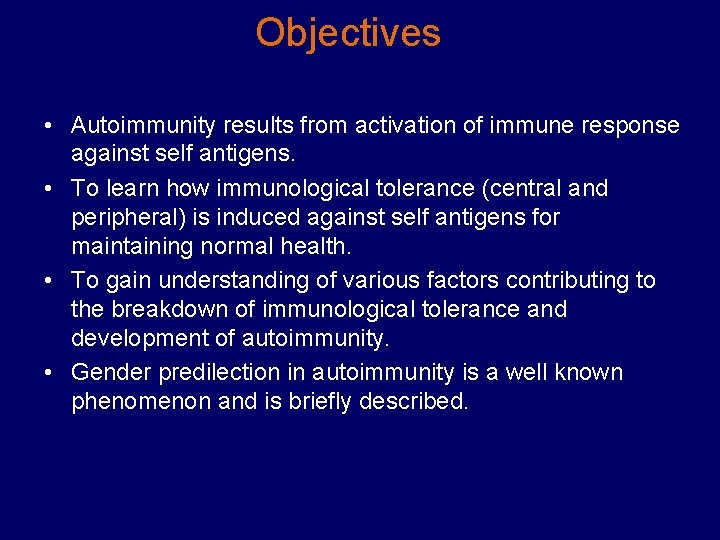 Objectives

• Autoimmunity results from activation of immune response against self antigens.
• To learn how immunological tolerance (central and peripheral) is induced against self antigens for maintaining normal health.
• To gain understanding of various factors contributing to the breakdown of immunological tolerance and development of autoimmunity.
• Gender predilection in autoimmunity is a well known phenomenon and is briefly described.